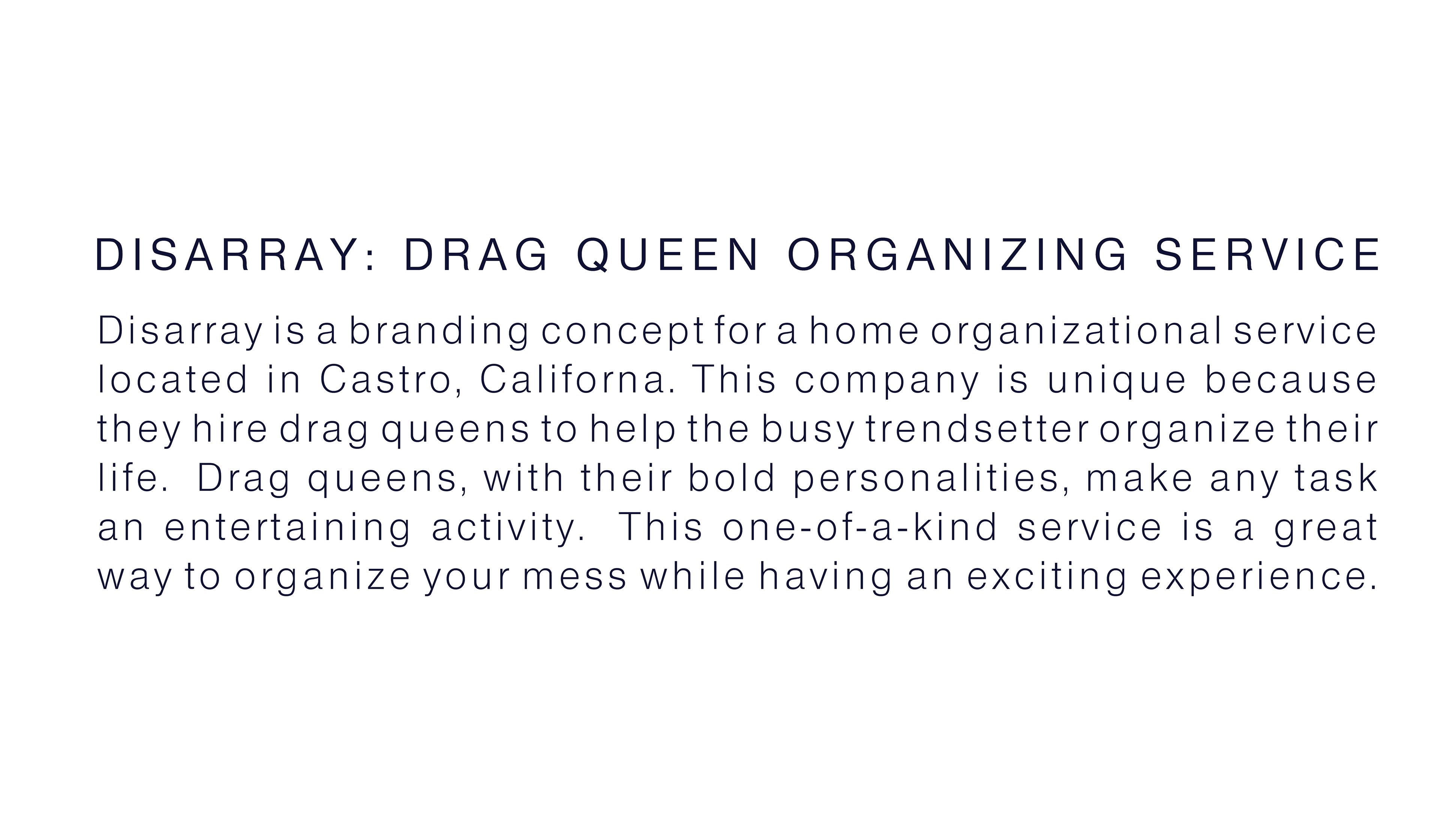 DISARRAY: DRAG QUEEN ORGANIZING SERVICE

Disarray is a branding concept for a home organizational service located in Castro, Californa. This company is unique because they hire drag queens to help the busy trendsetter organize their life. Drag queens, with their bold personalities, make any task an entertaining activity. This one-of-a-kind service is a great way to organize your mess while having an exciting experience.